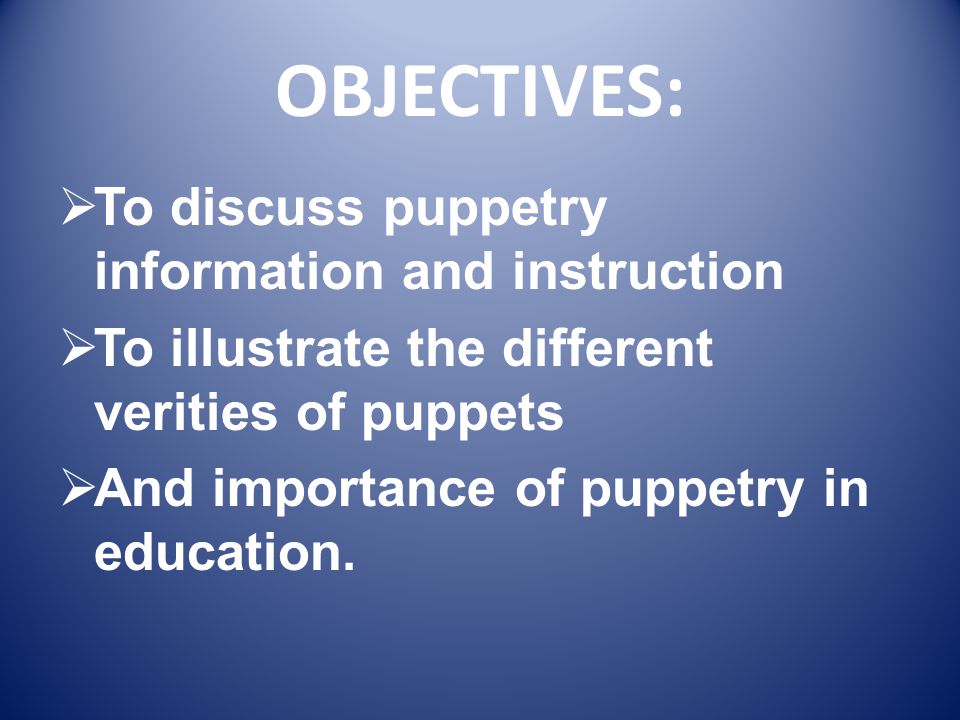 OBJECTIVES:

➢To discuss puppetry information and instruction

➢To illustrate the different verities of puppets

➢And importance of puppetry in education.